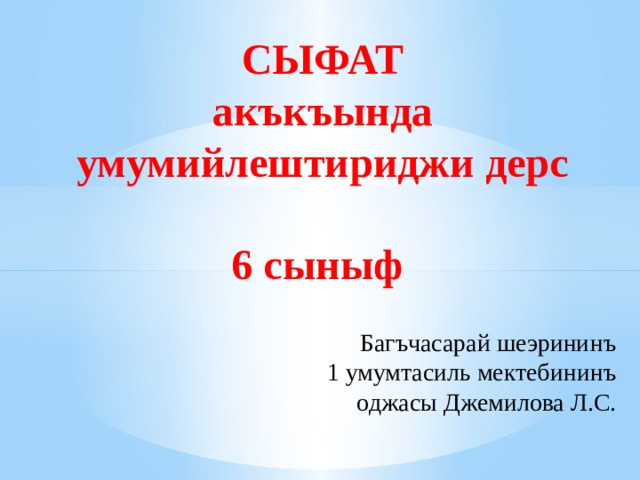 СЫФАТ
акъкъында
умумийлештириджи дерс

6 сыныф

Багъчасарай шеэрининъ
1 умумтасиль мектебининъ
оджасы Джемилова Л.С.